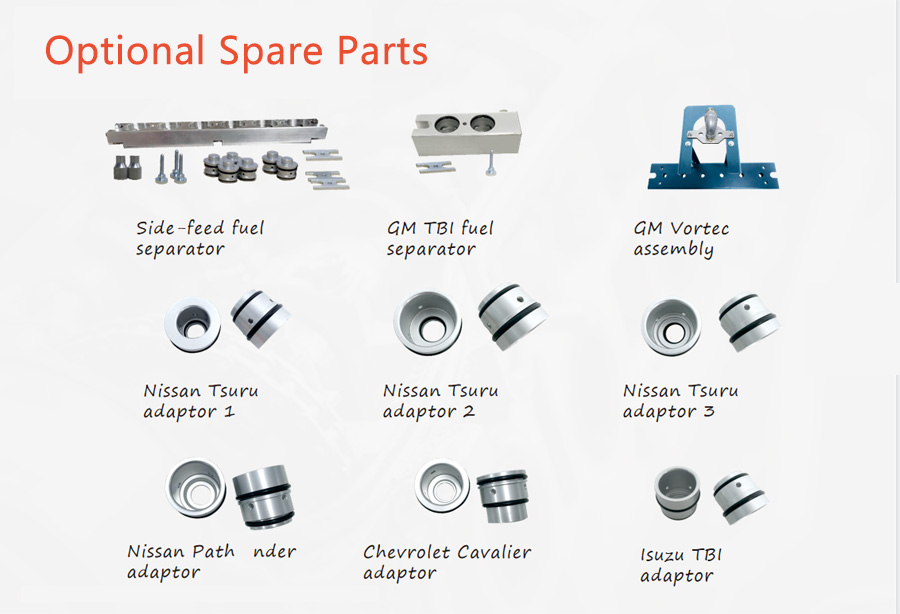 Optional Spare Parts

Side-feed fuel separator

GM TBI fuel separator

GM Vortec assembly

Nissan Tsuru adaptor 1

Nissan Tsuru adaptor 2

Nissan Tsuru adaptor 3

Nissan Path nder adaptor

Chevrolet Cavalier adaptor

Isuzu TBI adaptor